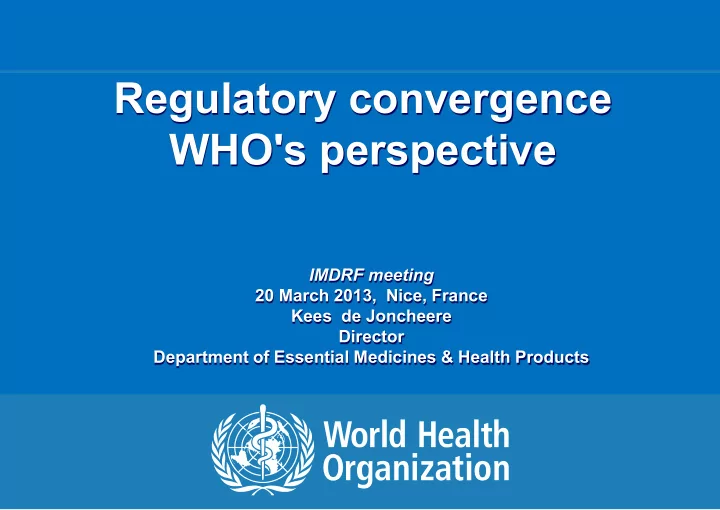 Regulatory convergence
WHO's perspective

IMDRF meeting
20 March 2013, Nice, France
Kees de Joncheere
Director
Department of Essential Medicines & Health Products

World Health
Organization